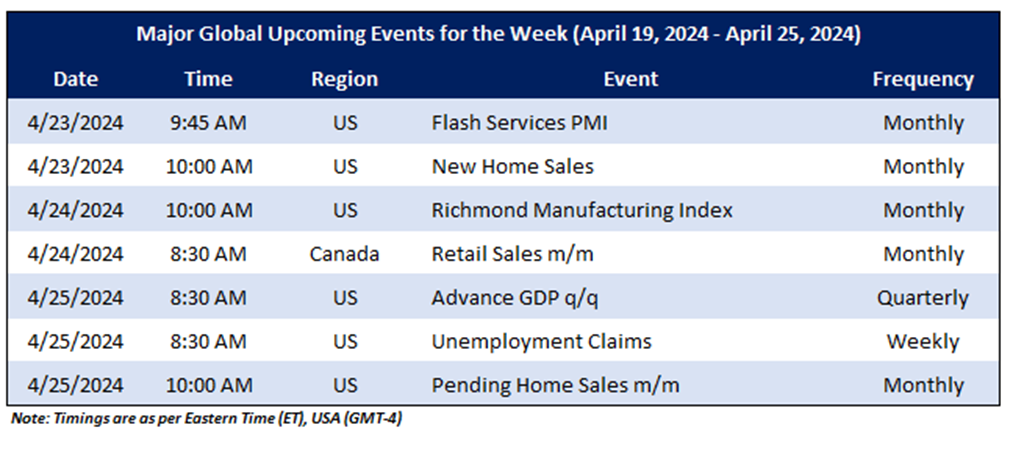 Major Global Upcoming Events for the Week (April 19, 2024 - April 25, 2024)

| Date | Time | Region | Event | Frequency |
|---|---|---|---|---|
| 4/23/2024 | 9:45 AM | US | Flash Services PMI | Monthly |
| 4/23/2024 | 10:00 AM | US | New Home Sales | Monthly |
| 4/24/2024 | 10:00 AM | US | Richmond Manufacturing Index | Monthly |
| 4/24/2024 | 8:30 AM | Canada | Retail Sales m/m | Monthly |
| 4/25/2024 | 8:30 AM | US | Advance GDP q/q | Quarterly |
| 4/25/2024 | 8:30 AM | US | Unemployment Claims | Weekly |
| 4/25/2024 | 10:00 AM | US | Pending Home Sales m/m | Monthly |

Note: Timings are as per Eastern Time (ET), USA (GMT-4)